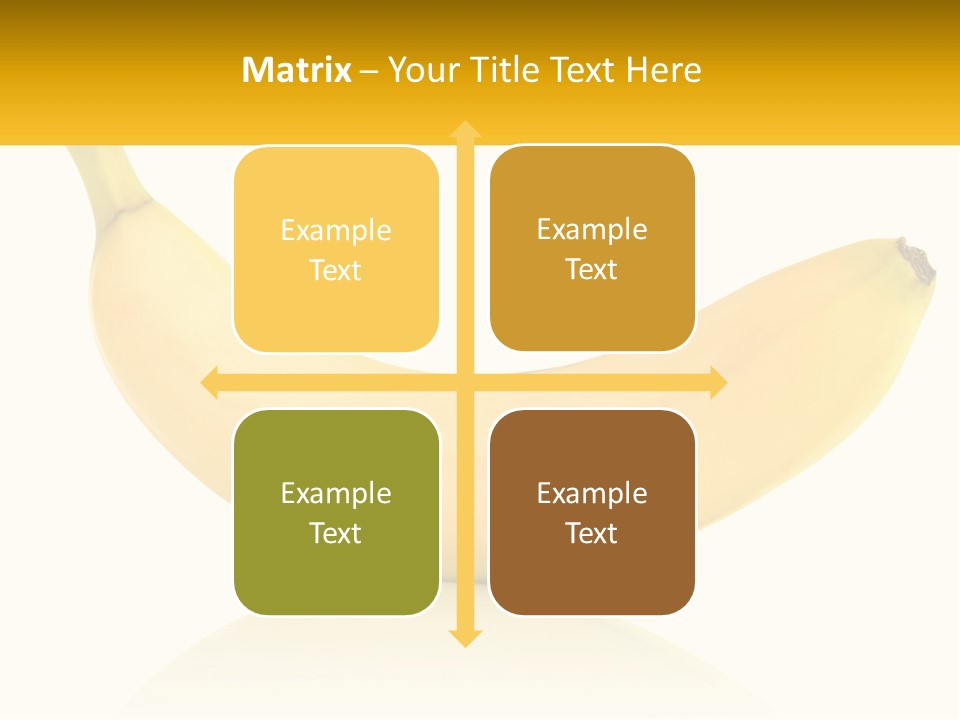 Matrix – Your Title Text Here

Example Text

Example Text

Example Text

Example Text